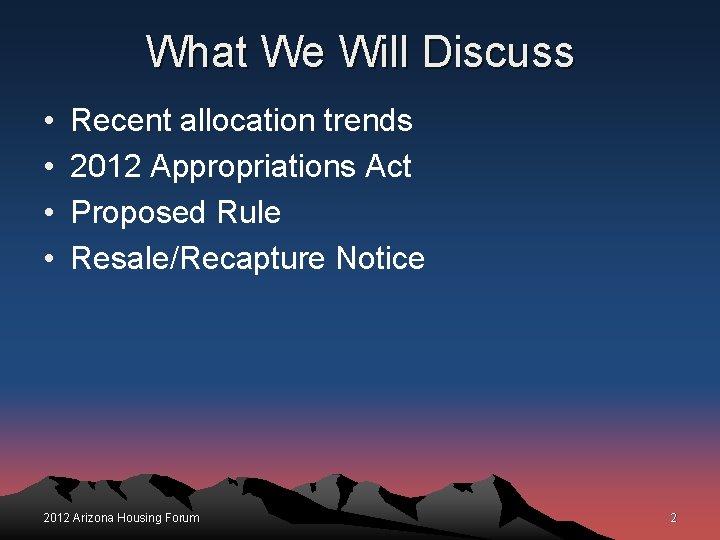 What We Will Discuss

• Recent allocation trends
• 2012 Appropriations Act
• Proposed Rule
• Resale/Recapture Notice

2012 Arizona Housing Forum

2